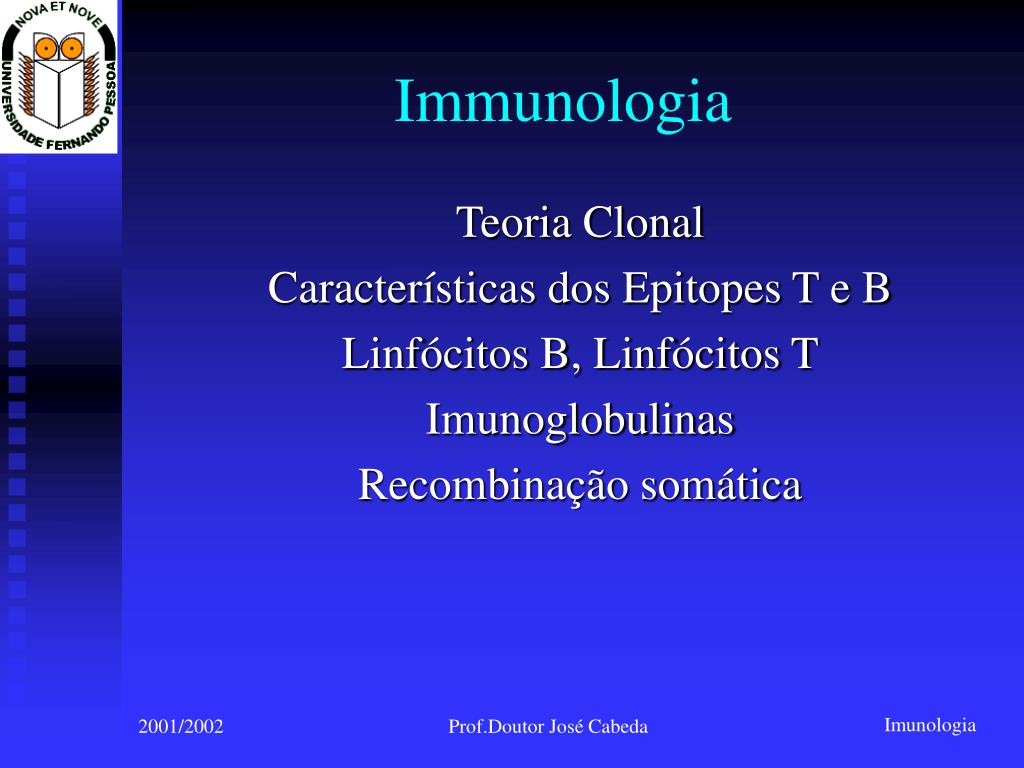 NOVA ET NOVE
UNIVERSIDADE FERNANDO PESSOA

Immunologia

Teoria Clonal
Características dos Epitopes T e B
Linfócitos B, Linfócitos T
Imunoglobulinas
Recombinação somática

2001/2002
Prof.Doutor José Cabeda
Imunologia